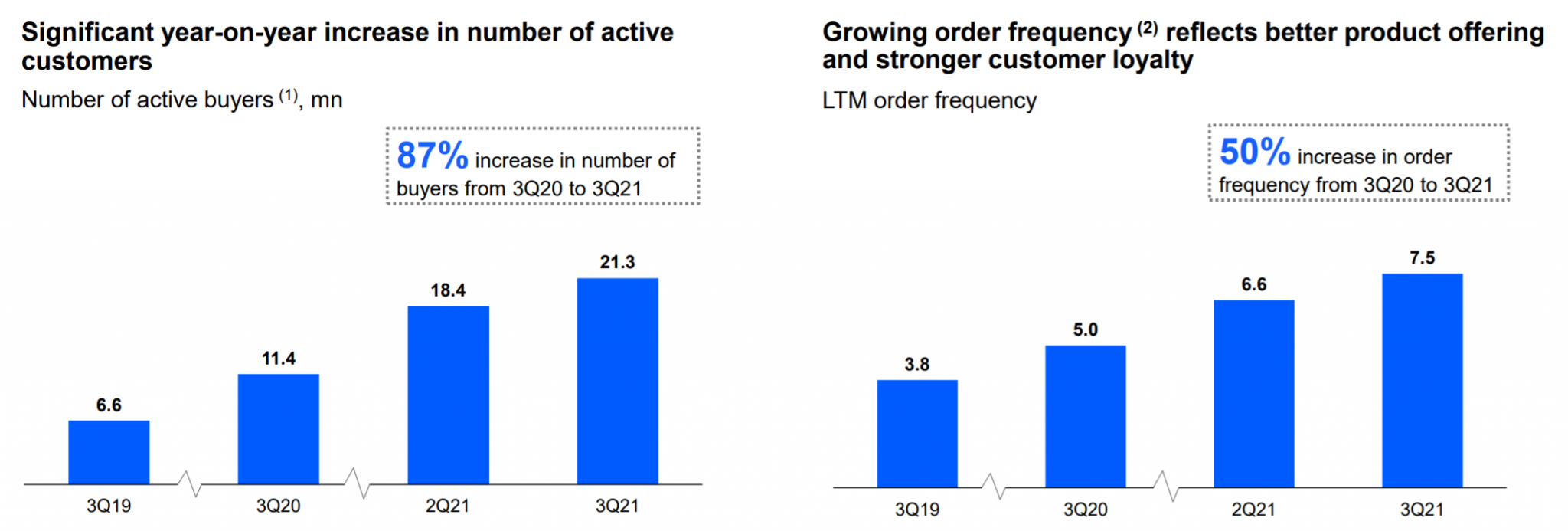 Significant year-on-year increase in number of active customers

Number of active buyers $^{(1)}$, mn

87% increase in number of buyers from 3Q20 to 3Q21

6.6
11.4
18.4
21.3

3Q19
3Q20
2Q21
3Q21

Growing order frequency $^{(2)}$ reflects better product offering and stronger customer loyalty

LTM order frequency

50% increase in order frequency from 3Q20 to 3Q21

3.8
5.0
6.6
7.5

3Q19
3Q20
2Q21
3Q21